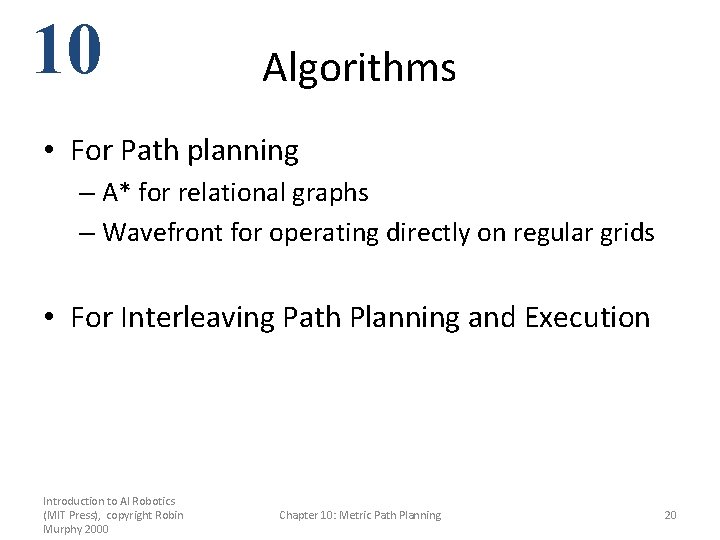 10

Algorithms

• For Path planning
– A* for relational graphs
– Wavefront for operating directly on regular grids

• For Interleaving Path Planning and Execution

Introduction to AI Robotics (MIT Press), copyright Robin Murphy 2000

Chapter 10: Metric Path Planning

20